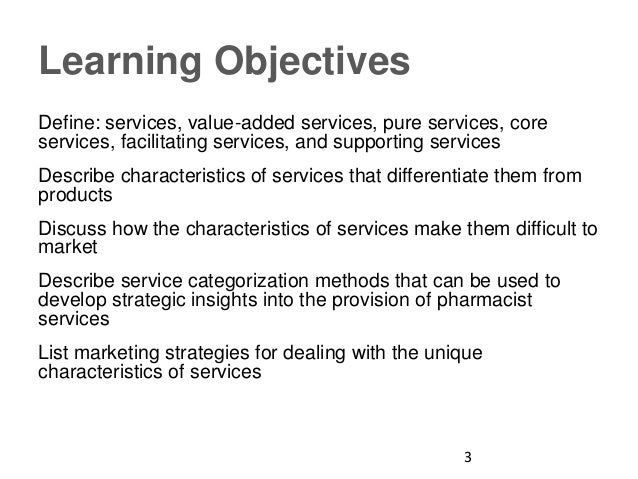 Learning Objectives

Define: services, value-added services, pure services, core services, facilitating services, and supporting services

Describe characteristics of services that differentiate them from products

Discuss how the characteristics of services make them difficult to market

Describe service categorization methods that can be used to develop strategic insights into the provision of pharmacist services

List marketing strategies for dealing with the unique characteristics of services

3